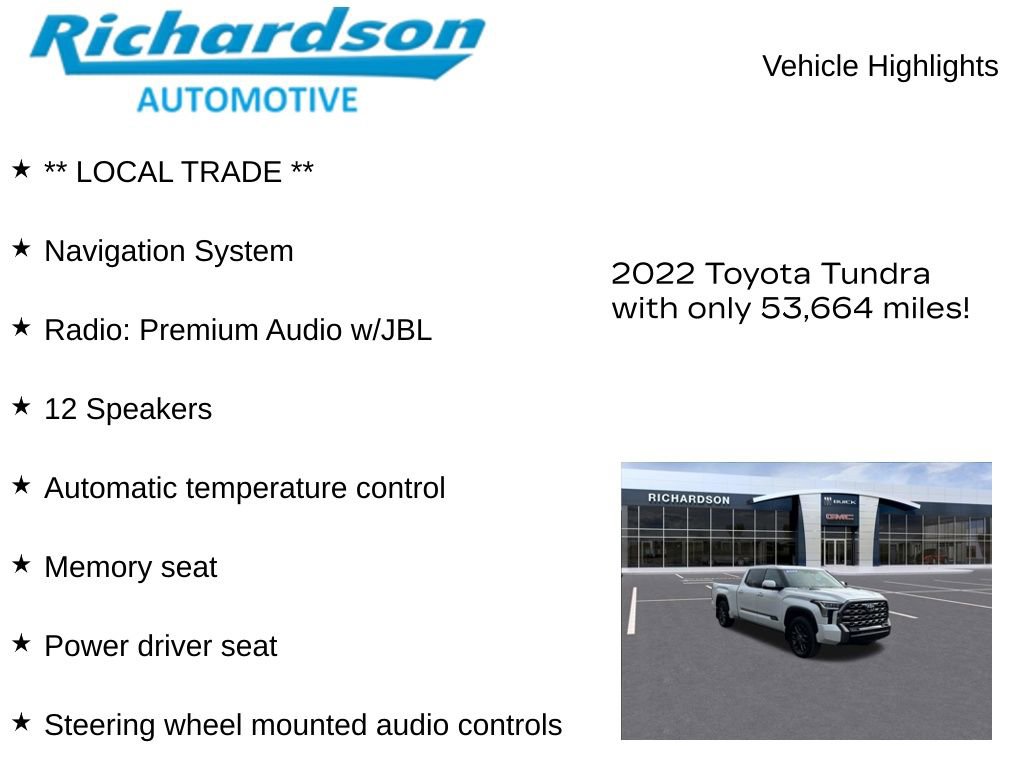 Richardson
AUTOMOTIVE

Vehicle Highlights

★ ** LOCAL TRADE **

★ Navigation System

★ Radio: Premium Audio w/JBL

★ 12 Speakers

★ Automatic temperature control

★ Memory seat

★ Power driver seat

★ Steering wheel mounted audio controls

2022 Toyota Tundra with only 53,664 miles!

RICHARDSON
BUICK
GMC